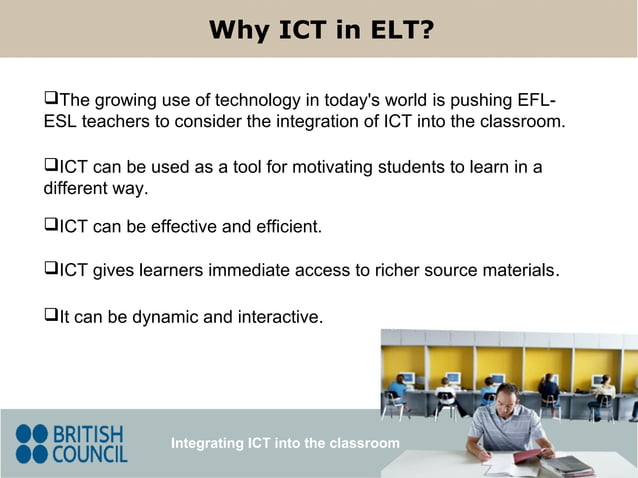 Why ICT in ELT?

❑The growing use of technology in today's world is pushing EFL-ESL teachers to consider the integration of ICT into the classroom.

❑ICT can be used as a tool for motivating students to learn in a different way.

❑ICT can be effective and efficient.

❑ICT gives learners immediate access to richer source materials.

❑It can be dynamic and interactive.

BRITISH COUNCIL

Integrating ICT into the classroom